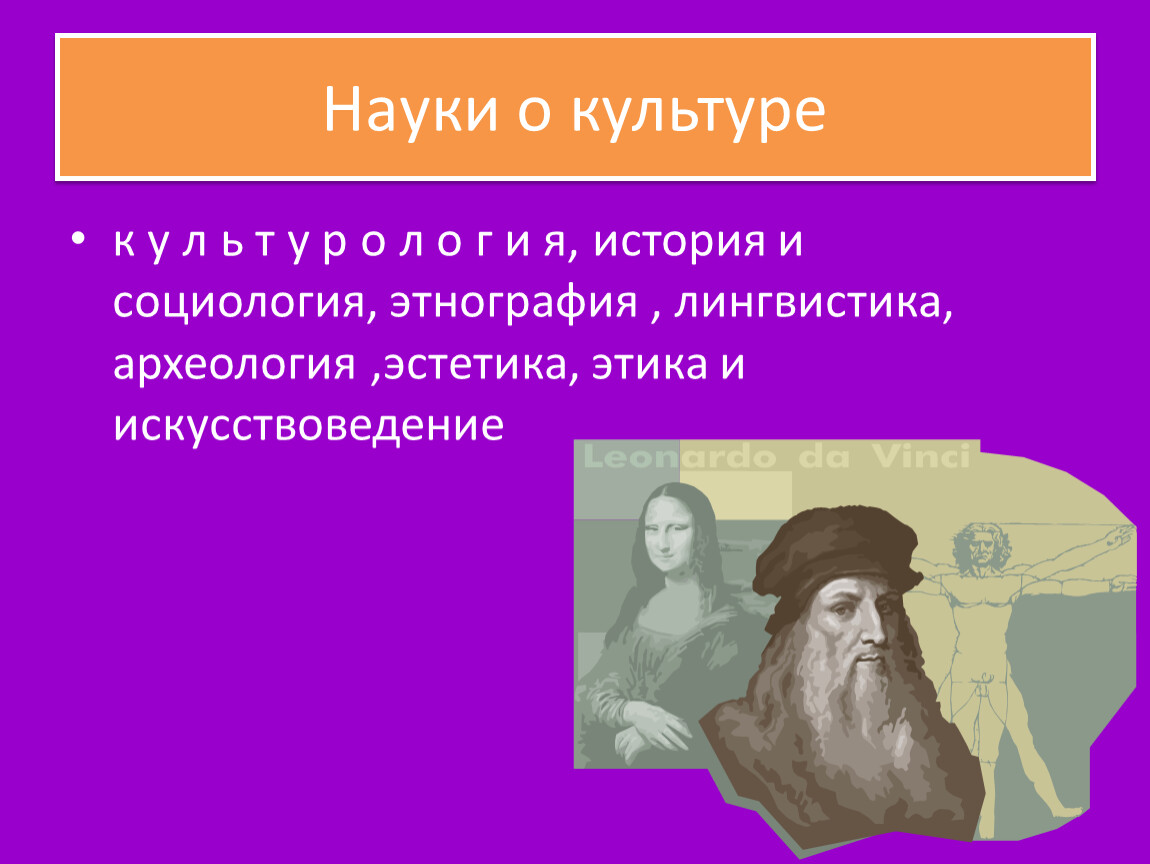 Науки о культуре

• к у л ь т у р о л о г и я, история и социология, этнография , лингвистика, археология ,эстетика, этика и искусствоведение

Leonardo da Vinci